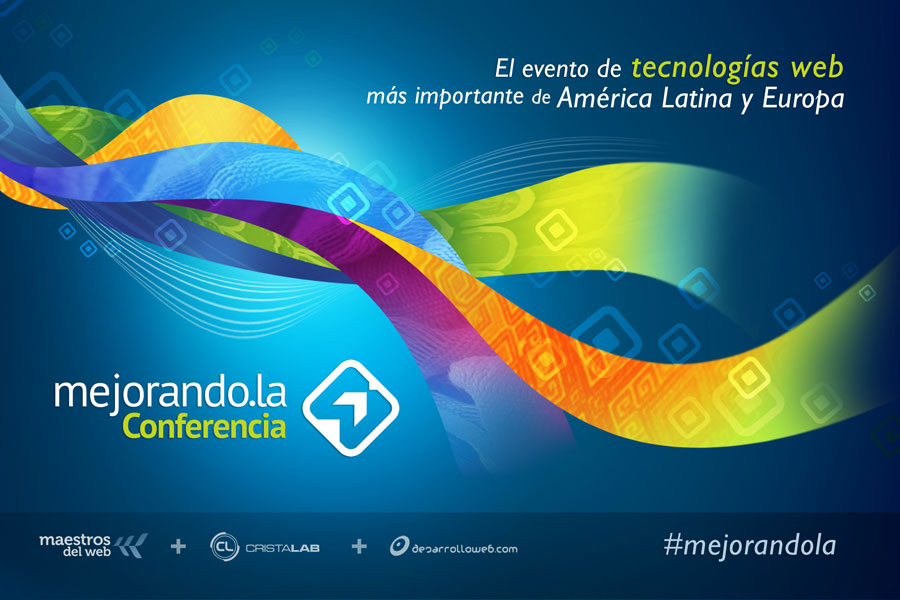 El evento de tecnologías web más importante de América Latina y Europa

mejorando.la Conferencia

maestros del web + CL CRISTALAB + desarrolloweb.com

#mejorandola